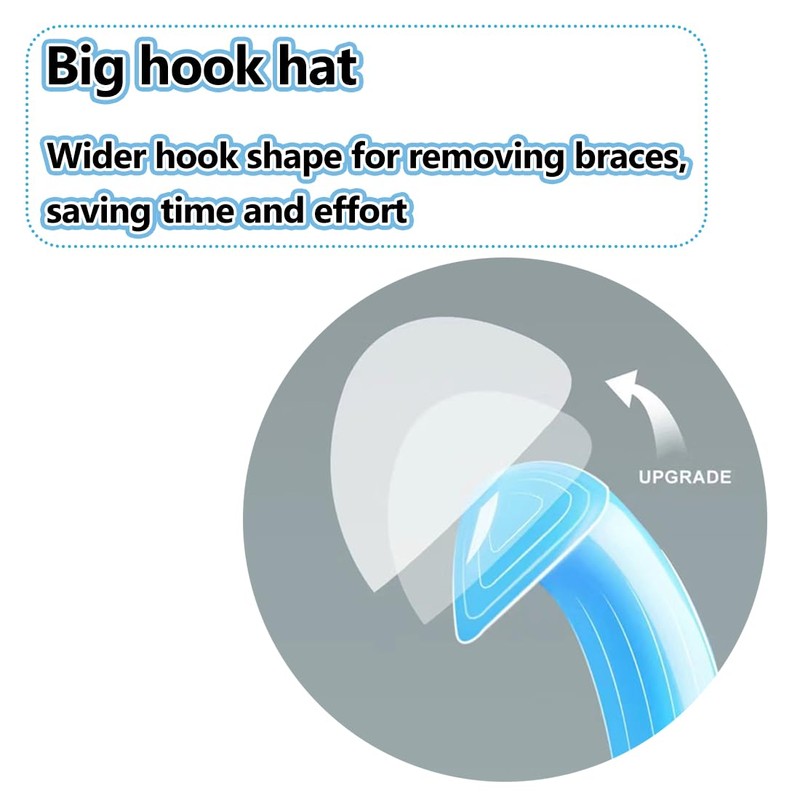 Big hook hat

Wider hook shape for removing braces, saving time and effort

UPGRADE